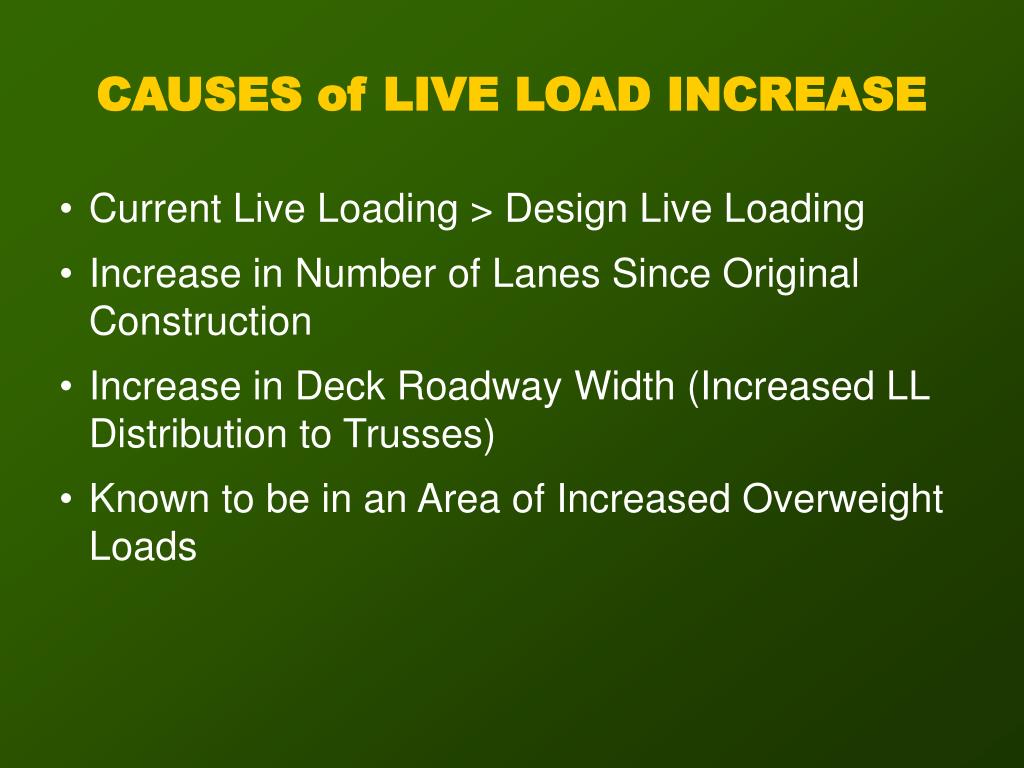 CAUSES of LIVE LOAD INCREASE

• Current Live Loading > Design Live Loading
• Increase in Number of Lanes Since Original Construction
• Increase in Deck Roadway Width (Increased LL Distribution to Trusses)
• Known to be in an Area of Increased Overweight Loads